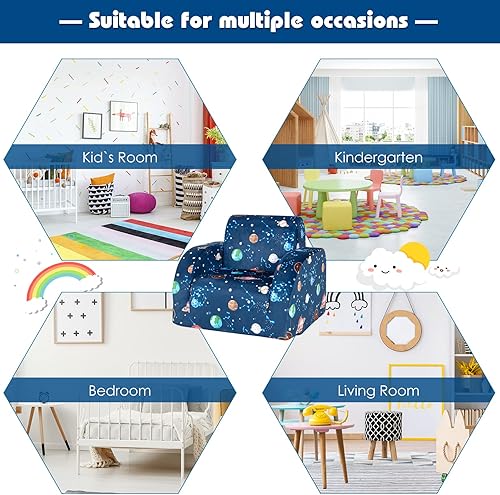 — Suitable for multiple occasions —

Kid`s Room

Kindergarten

Bedroom

Living Room